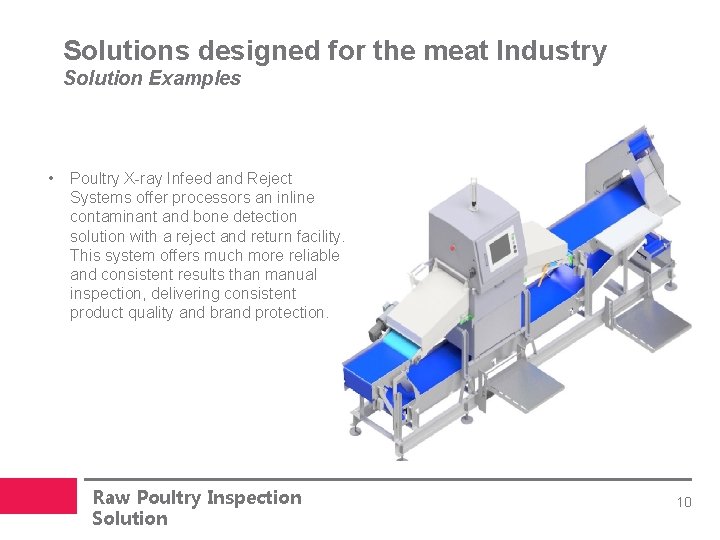 Solutions designed for the meat Industry
Solution Examples

• Poultry X-ray Infeed and Reject Systems offer processors an inline contaminant and bone detection solution with a reject and return facility. This system offers much more reliable and consistent results than manual inspection, delivering consistent product quality and brand protection.

Raw Poultry Inspection Solution

10